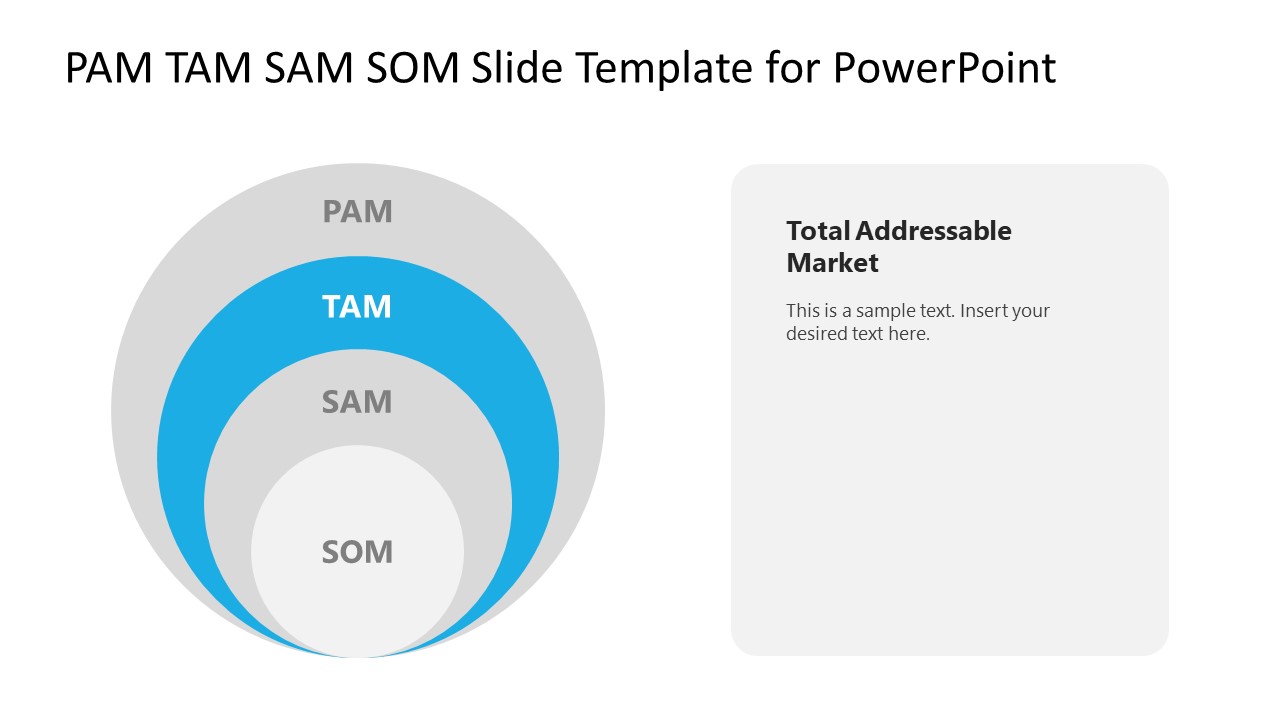 PAM TAM SAM SOM Slide Template for PowerPoint

PAM

TAM

SAM

SOM

Total Addressable Market

This is a sample text. Insert your desired text here.